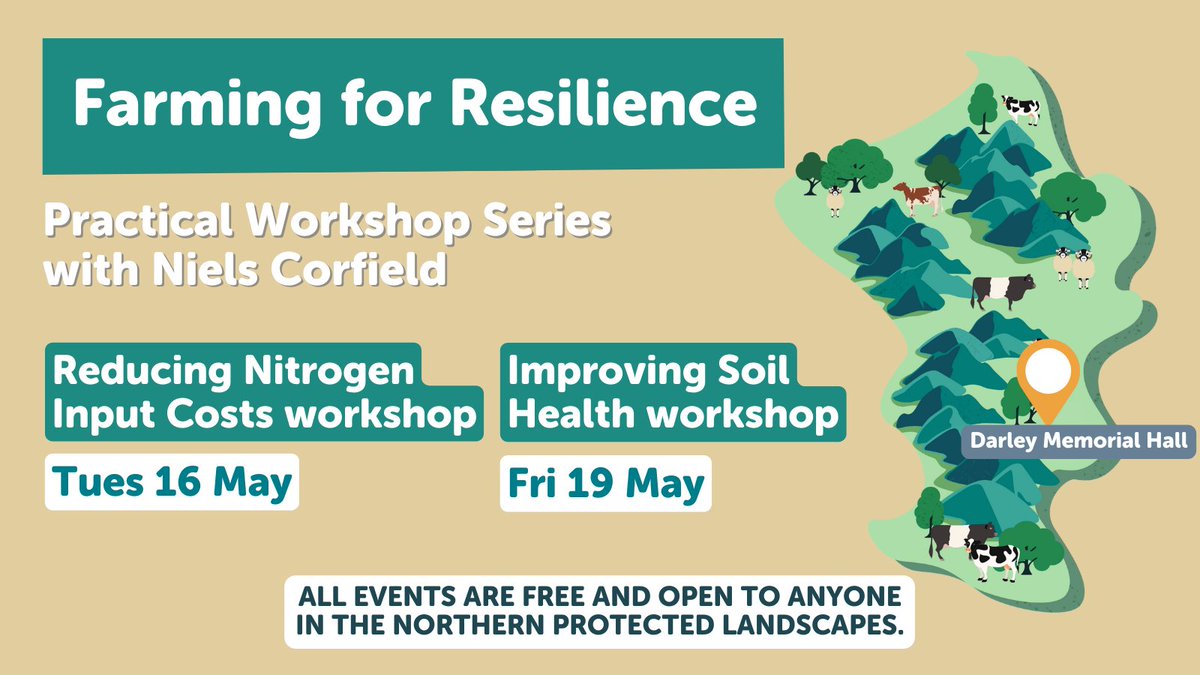 Farming for Resilience

Practical Workshop Series with Niels Corfield

Reducing Nitrogen Input Costs workshop

Tues 16 May

Improving Soil Health workshop

Fri 19 May

Darley Memorial Hall

ALL EVENTS ARE FREE AND OPEN TO ANYONE IN THE NORTHERN PROTECTED LANDSCAPES.